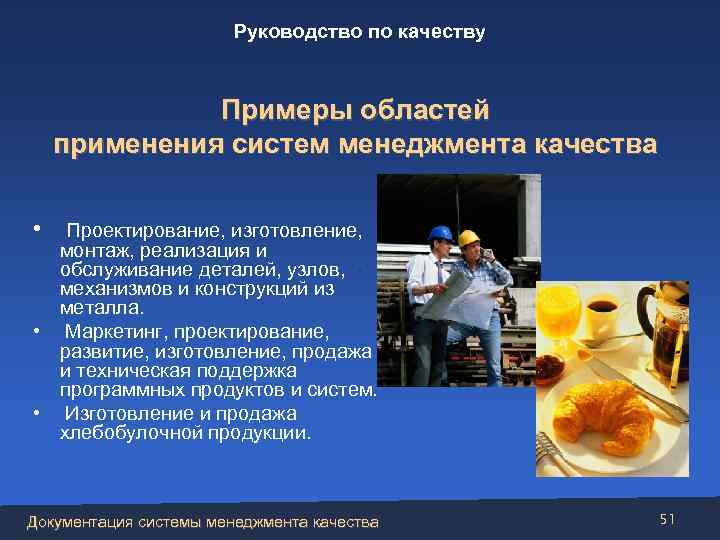 Руководство по качеству

Примеры областей применения систем менеджмента качества

• Проектирование, изготовление, монтаж, реализация и обслуживание деталей, узлов, механизмов и конструкций из металла.
• Маркетинг, проектирование, развитие, изготовление, продажа и техническая поддержка программных продуктов и систем.
• Изготовление и продажа хлебобулочной продукции.

Документация системы менеджмента качества

51